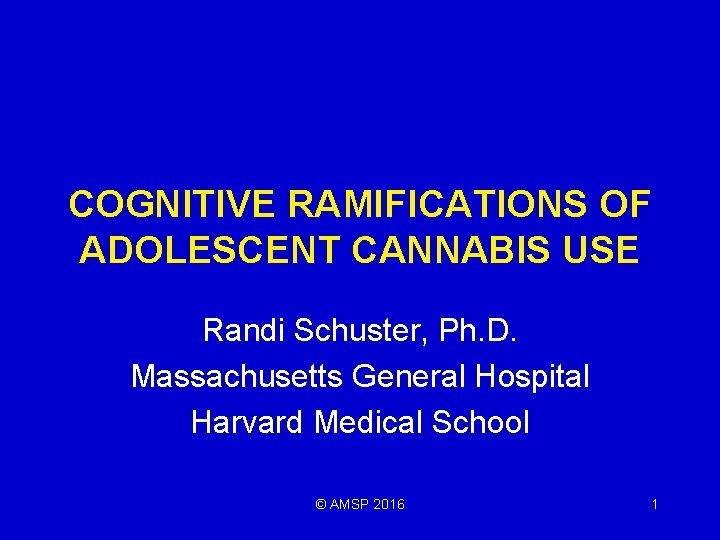 COGNITIVE RAMIFICATIONS OF ADOLESCENT CANNABIS USE

Randi Schuster, Ph.D.
Massachusetts General Hospital
Harvard Medical School

© AMSP 2016

1